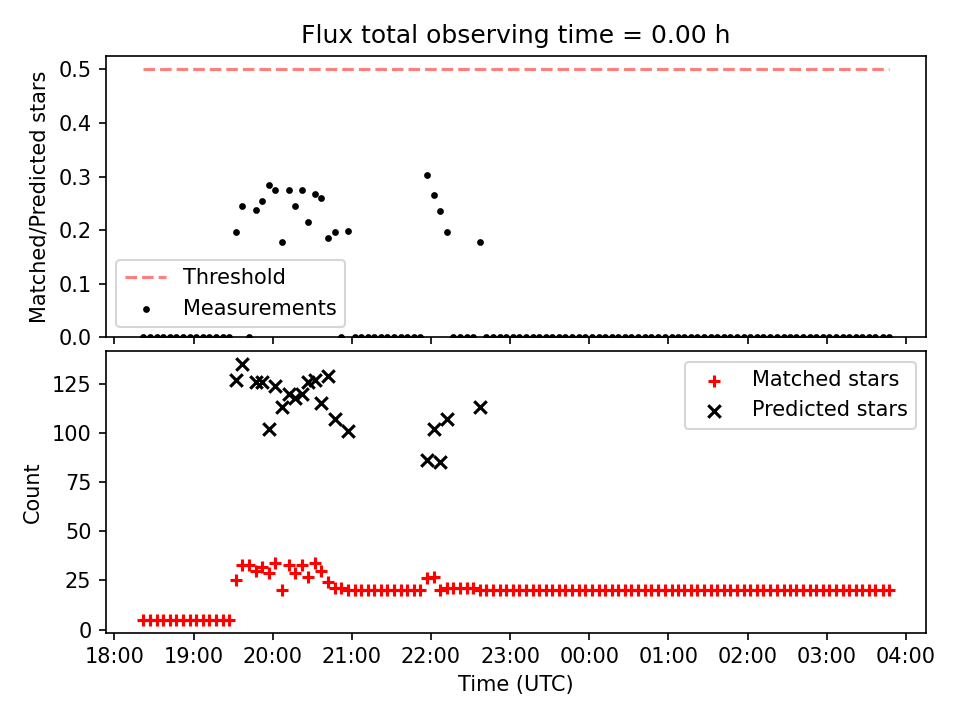 Flux total observing time = 0.00 h

Matched/Predicted stars

0.5
0.4
0.3
0.2
0.1
0.0

Threshold
Measurements

Count

125
100
75
50
25
0

Matched stars
Predicted stars

18:00 19:00 20:00 21:00 22:00 23:00 00:00 01:00 02:00 03:00 04:00

Time (UTC)